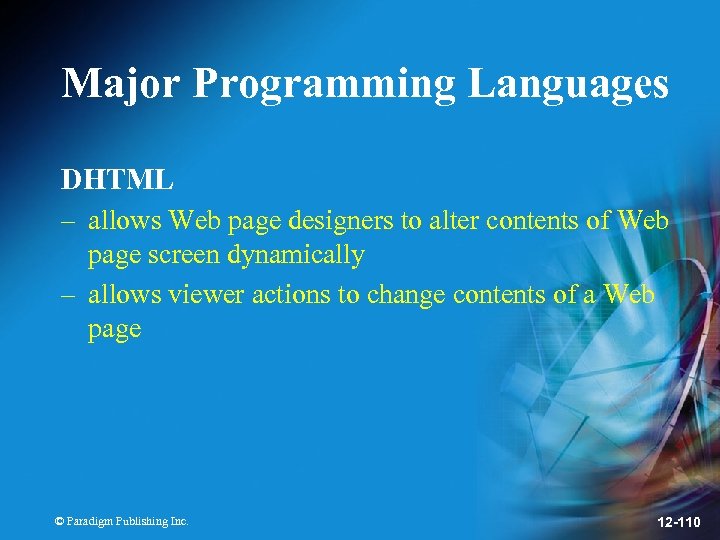 Major Programming Languages

DHTML

– allows Web page designers to alter contents of Web page screen dynamically

– allows viewer actions to change contents of a Web page

© Paradigm Publishing Inc.

12-110